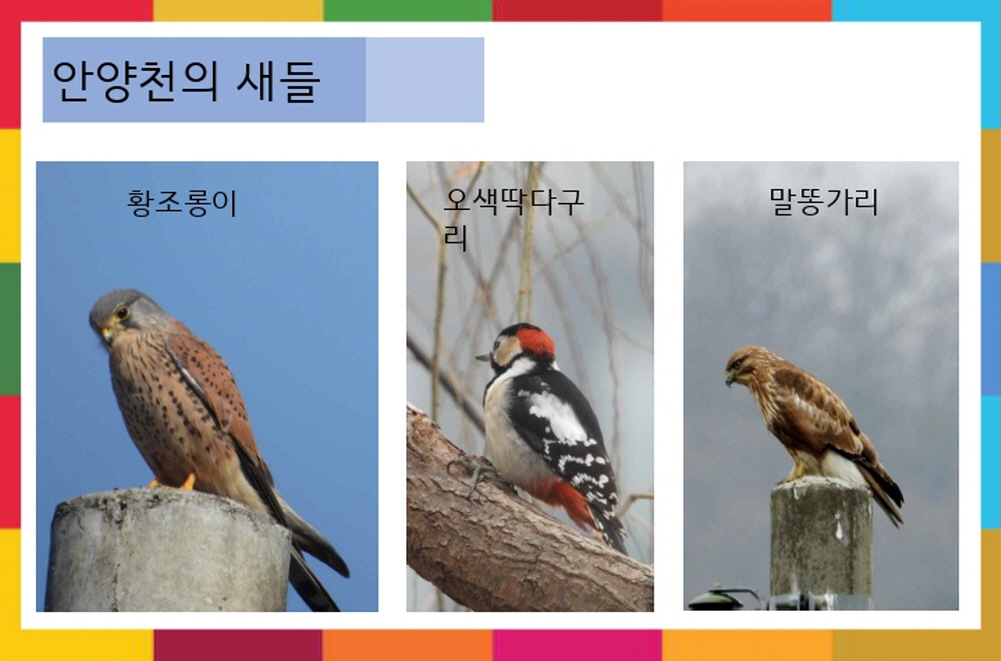 안양천의 새들

황조롱이

오색딱다구리

말똥가리